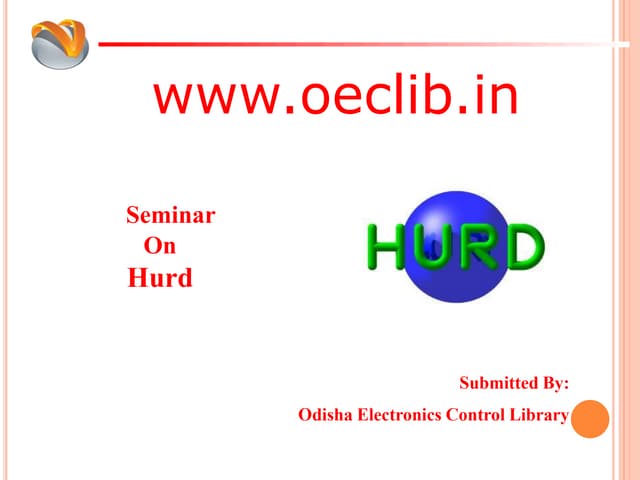 www.oeclib.in

Seminar
On
Hurd

HURD

Submitted By:
Odisha Electronics Control Library